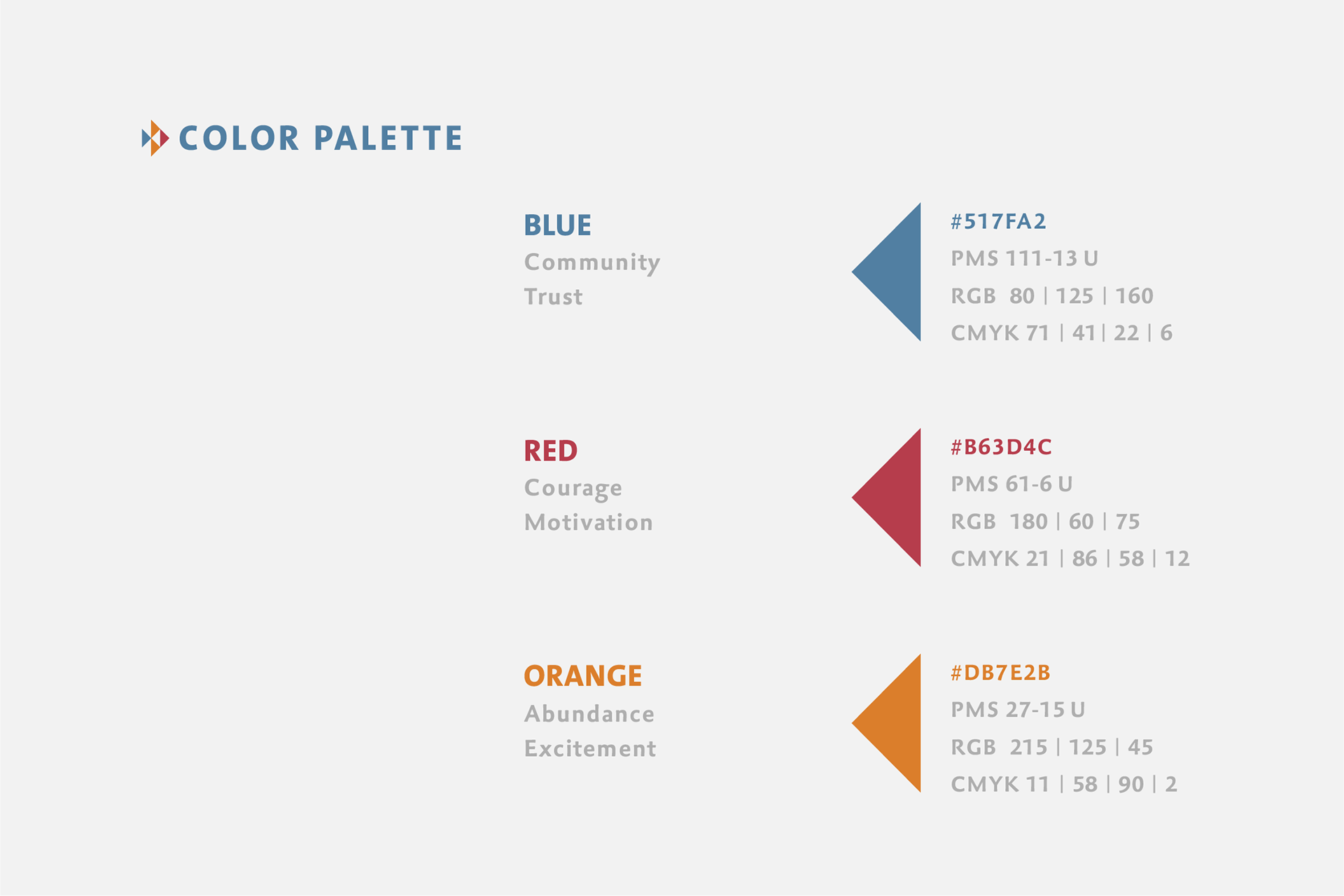 COLOR PALETTE

BLUE
Community
Trust

#517FA2
PMS 111-13 U
RGB 80 | 125 | 160
CMYK 71 | 41 | 22 | 6

RED
Courage
Motivation

#B63D4C
PMS 61-6 U
RGB 180 | 60 | 75
CMYK 21 | 86 | 58 | 12

ORANGE
Abundance
Excitement

#DB7E2B
PMS 27-15 U
RGB 215 | 125 | 45
CMYK 11 | 58 | 90 | 2